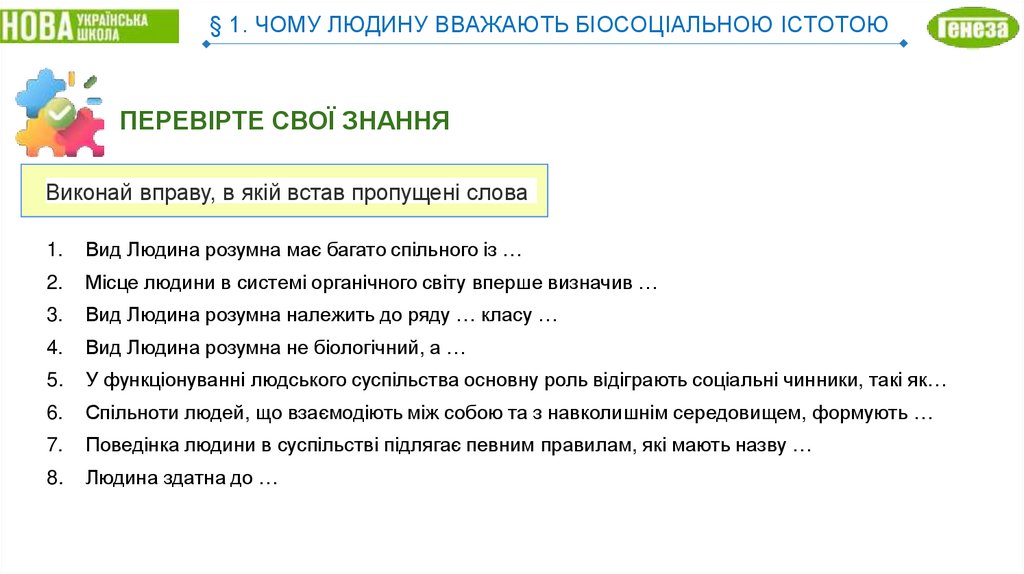 НОВА УКРАЇНСЬКА ШКОЛА

§ 1. ЧОМУ ЛЮДИНУ ВВАЖАЮТЬ БІОСОЦІАЛЬНОЮ ІСТОТОЮ

Генеза

ПЕРЕВІРТЕ СВОЇ ЗНАННЯ

Виконай вправу, в якій встав пропущені слова

1. Вид Людина розумна має багато спільного із …
2. Місце людини в системі органічного світу вперше визначив …
3. Вид Людина розумна належить до ряду … класу …
4. Вид Людина розумна не біологічний, а …
5. У функціонуванні людського суспільства основну роль відіграють соціальні чинники, такі як…
6. Спільноти людей, що взаємодіють між собою та з навколишнім середовищем, формують …
7. Поведінка людини в суспільстві підлягає певним правилам, які мають назву …
8. Людина здатна до …